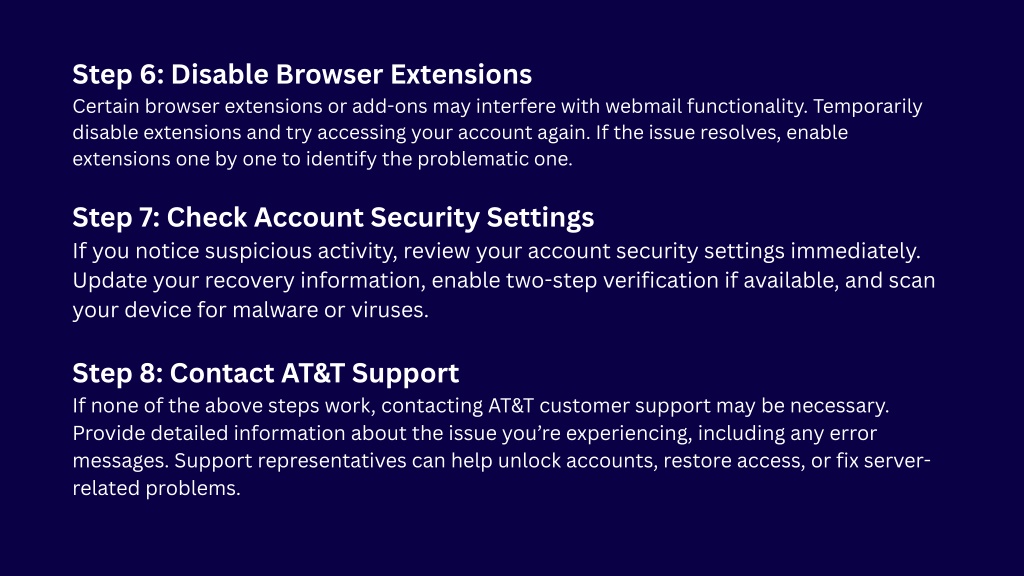 Step 6: Disable Browser Extensions
Certain browser extensions or add-ons may interfere with webmail functionality. Temporarily disable extensions and try accessing your account again. If the issue resolves, enable extensions one by one to identify the problematic one.

Step 7: Check Account Security Settings
If you notice suspicious activity, review your account security settings immediately. Update your recovery information, enable two-step verification if available, and scan your device for malware or viruses.

Step 8: Contact AT&T Support
If none of the above steps work, contacting AT&T customer support may be necessary. Provide detailed information about the issue you're experiencing, including any error messages. Support representatives can help unlock accounts, restore access, or fix server-related problems.